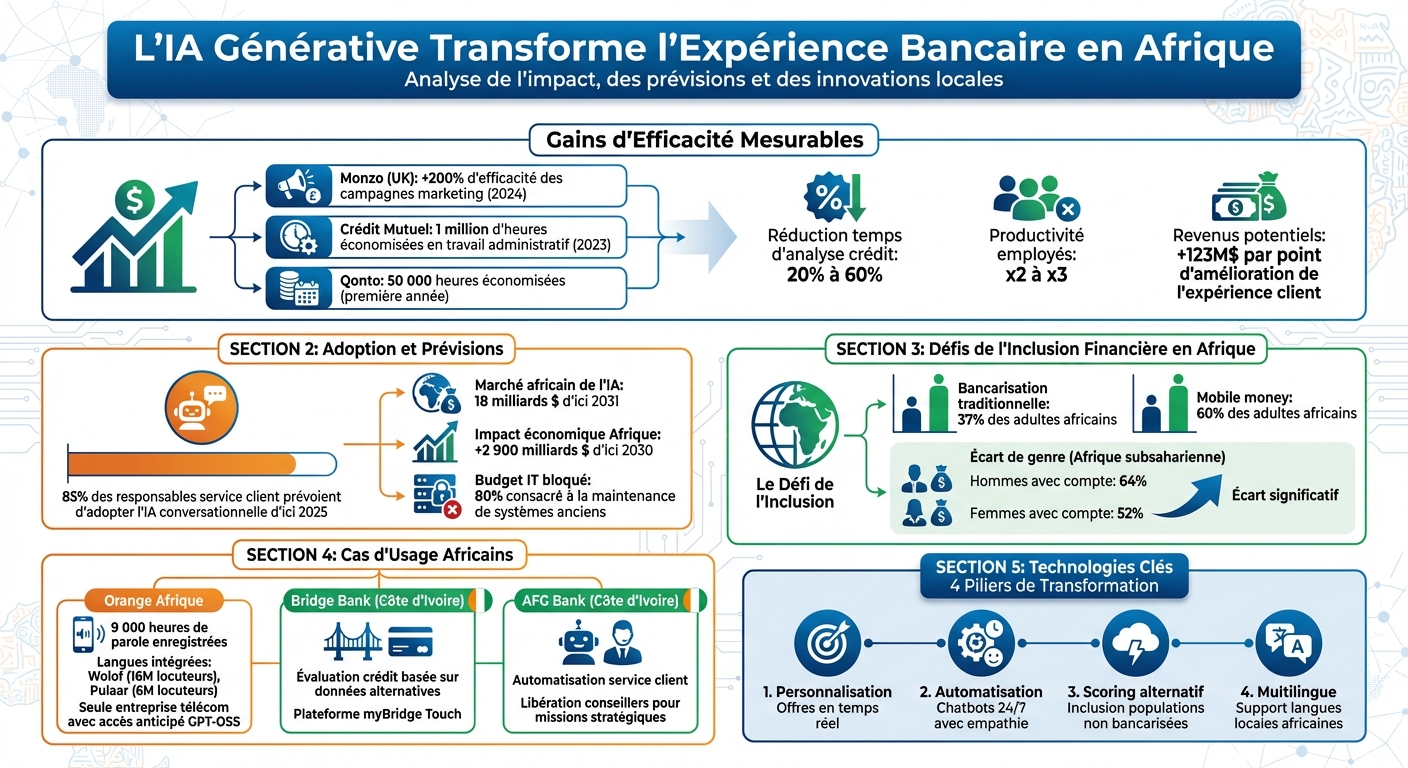 L'IA Générative Transforme l'Expérience Bancaire en Afrique
Analyse de l'impact, des prévisions et des innovations locales

Gains d'Efficacité Mesurables

Monzo (UK): +200% d'efficacité des campagnes marketing (2024)

Crédit Mutuel: 1 million d'heures économisées en travail administratif (2023)

Qonto: 50 000 heures économisées (première année)

Réduction temps d'analyse crédit: 20% à 60%

Productivité employés: x2 à x3

Revenus potentiels: +123M$ par point d'amélioration de l'expérience client

SECTION 2: Adoption et Prévisions

85% des responsables service client prévoient d'adopter l'IA conversationnelle d'ici 2025

Marché africain de l'IA: 18 milliards $ d'ici 2031

Impact économique Afrique: +2 900 milliards $ d'ici 2030

Budget IT bloqué: 80% consacré à la maintenance de systèmes anciens

SECTION 3: Défis de l'Inclusion Financière en Afrique

Le Défi de l'Inclusion

Bancarisation traditionnelle: 37% des adultes africains

Mobile money: 60% des adultes africains

Écart de genre (Afrique subsaharienne)
Hommes avec compte: 64%
Femmes avec compte: 52%
Écart significatif

SECTION 4: Cas d'Usage Africains

Orange Afrique
9 000 heures de parole enregistrées
Langues intégrées: Wolof (16M locuteurs), Pulaar (6M locuteurs)
Seule entreprise télécom avec accès anticipé GPT-OSS

Bridge Bank (Côte d'Ivoire)
Évaluation crédit basée sur données alternatives
Plateforme myBridge Touch

AFG Bank (Côte d'Ivoire)
Automatisation service client
Libération conseillers pour missions stratégiques

SECTION 5: Technologies Clés
4 Piliers de Transformation

1. Personnalisation
Offres en temps réel

2. Automatisation
Chatbots 24/7 avec empathie

3. Scoring alternatif
Inclusion populations non bancarisées

4. Multilingue
Support langues locales africaines